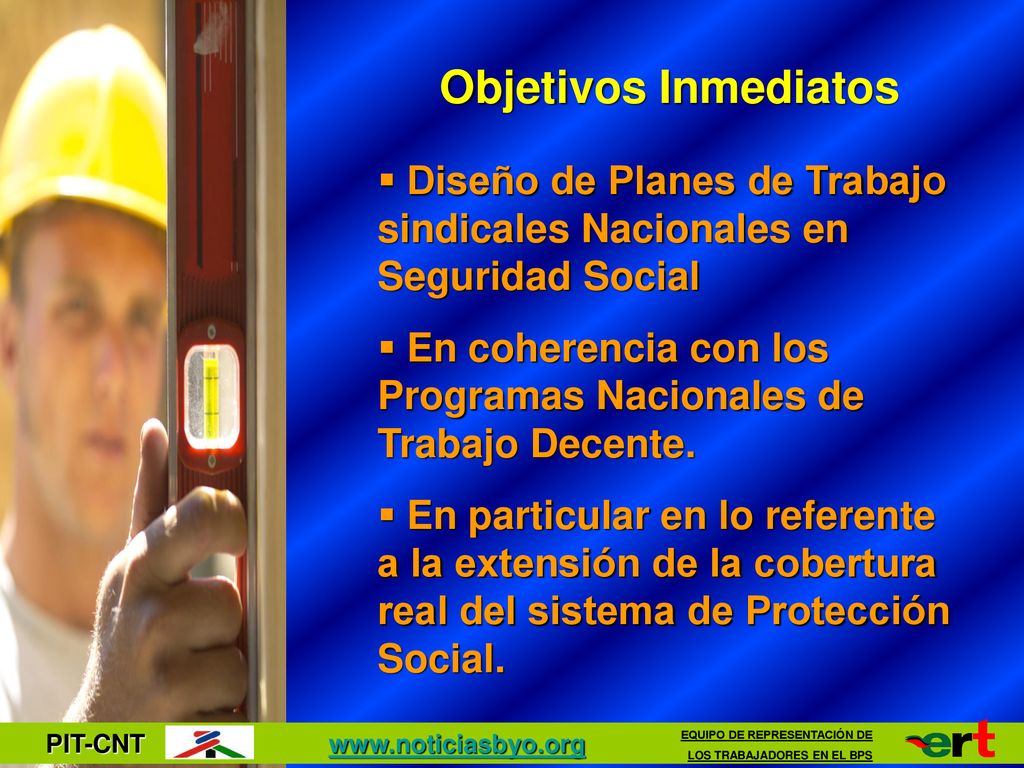 Objetivos Inmediatos

▪ Diseño de Planes de Trabajo sindicales Nacionales en Seguridad Social

▪ En coherencia con los Programas Nacionales de Trabajo Decente.

▪ En particular en lo referente a la extensión de la cobertura real del sistema de Protección Social.

PIT-CNT

www.noticiasbyo.org

EQUIPO DE REPRESENTACIÓN DE LOS TRABAJADORES EN EL BPS

ert